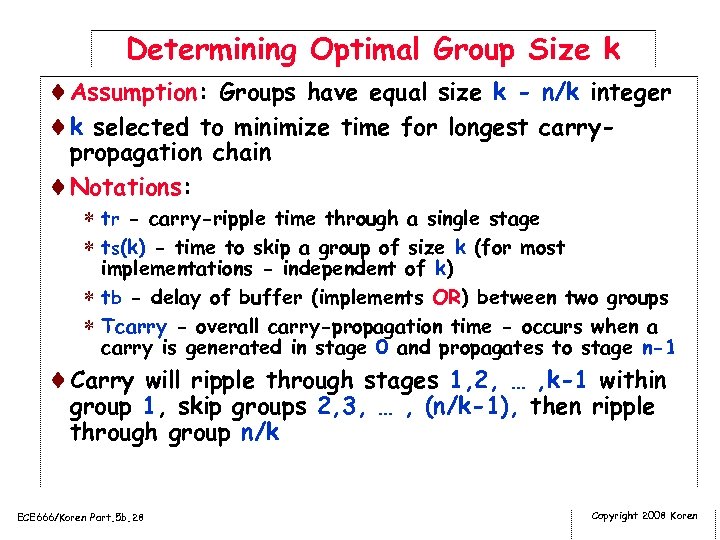 Determining Optimal Group Size k

♦ Assumption: Groups have equal size k - n/k integer

♦ k selected to minimize time for longest carry-propagation chain

♦ Notations:

* tr - carry-ripple time through a single stage

* ts(k) - time to skip a group of size k (for most implementations - independent of k)

* tb - delay of buffer (implements OR) between two groups

* Tcarry - overall carry-propagation time - occurs when a carry is generated in stage 0 and propagates to stage n-1

♦ Carry will ripple through stages 1,2, … ,k-1 within group 1, skip groups 2,3, … , (n/k-1), then ripple through group n/k

ECE666/Koren Part.5b.28

Copyright 2008 Koren